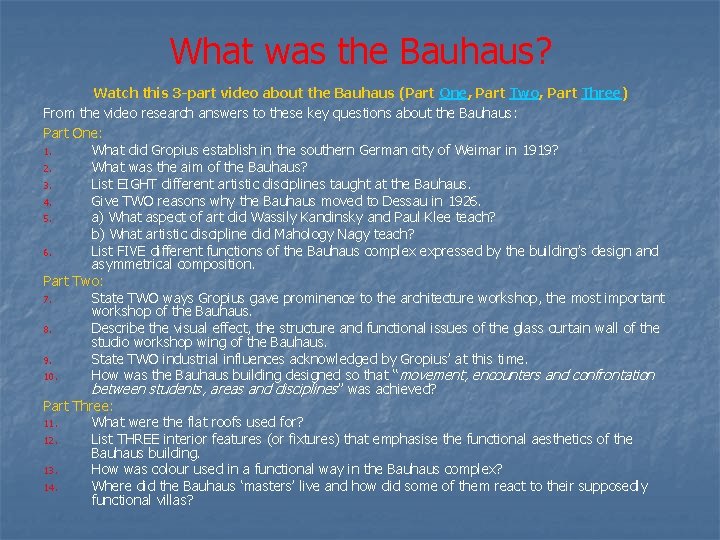 What was the Bauhaus?

Watch this 3-part video about the Bauhaus (Part One, Part Two, Part Three)

From the video research answers to these key questions about the Bauhaus:

Part One:

1. What did Gropius establish in the southern German city of Weimar in 1919?
2. What was the aim of the Bauhaus?
3. List EIGHT different artistic disciplines taught at the Bauhaus.
4. Give TWO reasons why the Bauhaus moved to Dessau in 1926.
5. a) What aspect of art did Wassily Kandinsky and Paul Klee teach?
b) What artistic discipline did Mahology Nagy teach?
6. List FIVE different functions of the Bauhaus complex expressed by the building's design and asymmetrical composition.

Part Two:

7. State TWO ways Gropius gave prominence to the architecture workshop, the most important workshop of the Bauhaus.
8. Describe the visual effect, the structure and functional issues of the glass curtain wall of the studio workshop wing of the Bauhaus.
9. State TWO industrial influences acknowledged by Gropius' at this time.
10. How was the Bauhaus building designed so that "movement, encounters and confrontation between students, areas and disciplines" was achieved?

Part Three:

11. What were the flat roofs used for?
12. List THREE interior features (or fixtures) that emphasise the functional aesthetics of the Bauhaus building.
13. How was colour used in a functional way in the Bauhaus complex?
14. Where did the Bauhaus 'masters' live and how did some of them react to their supposedly functional villas?